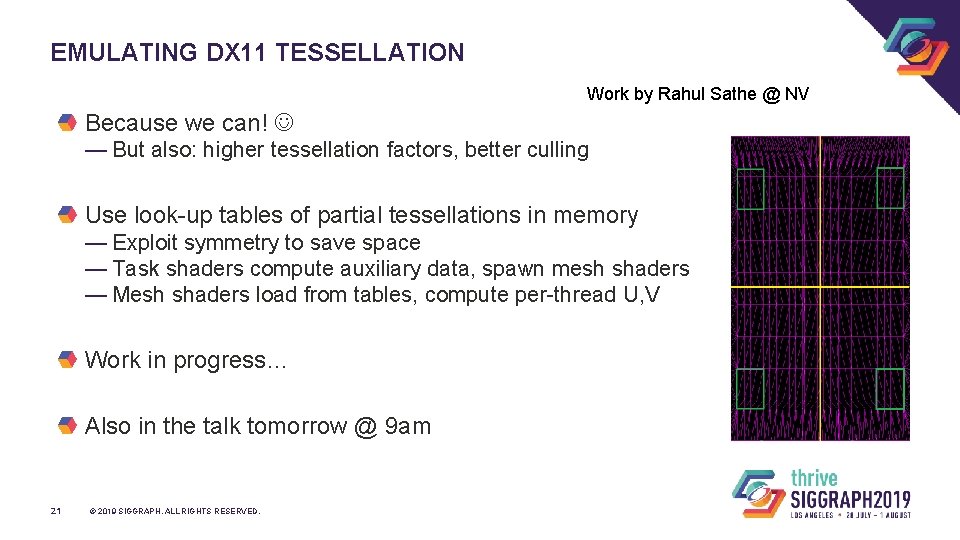 EMULATING DX11 TESSELLATION

Work by Rahul Sathe @ NV

Because we can! ☺

— But also: higher tessellation factors, better culling

Use look-up tables of partial tessellations in memory

— Exploit symmetry to save space
— Task shaders compute auxiliary data, spawn mesh shaders
— Mesh shaders load from tables, compute per-thread U,V

Work in progress…

Also in the talk tomorrow @ 9am

21 © 2019 SIGGRAPH. ALL RIGHTS RESERVED.

thrive
SIGGRAPH2019
LOS ANGELES • 28 JULY - 1 AUGUST